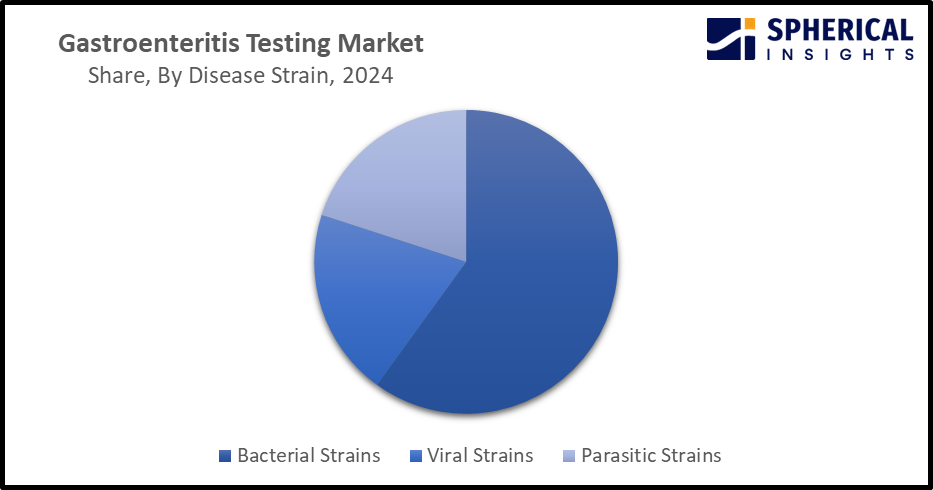 Gastroenteritis Testing Market
Share, By Disease Strain, 2024

SPHERICAL INSIGHTS

Bacterial Strains
Viral Strains
Parasitic Strains